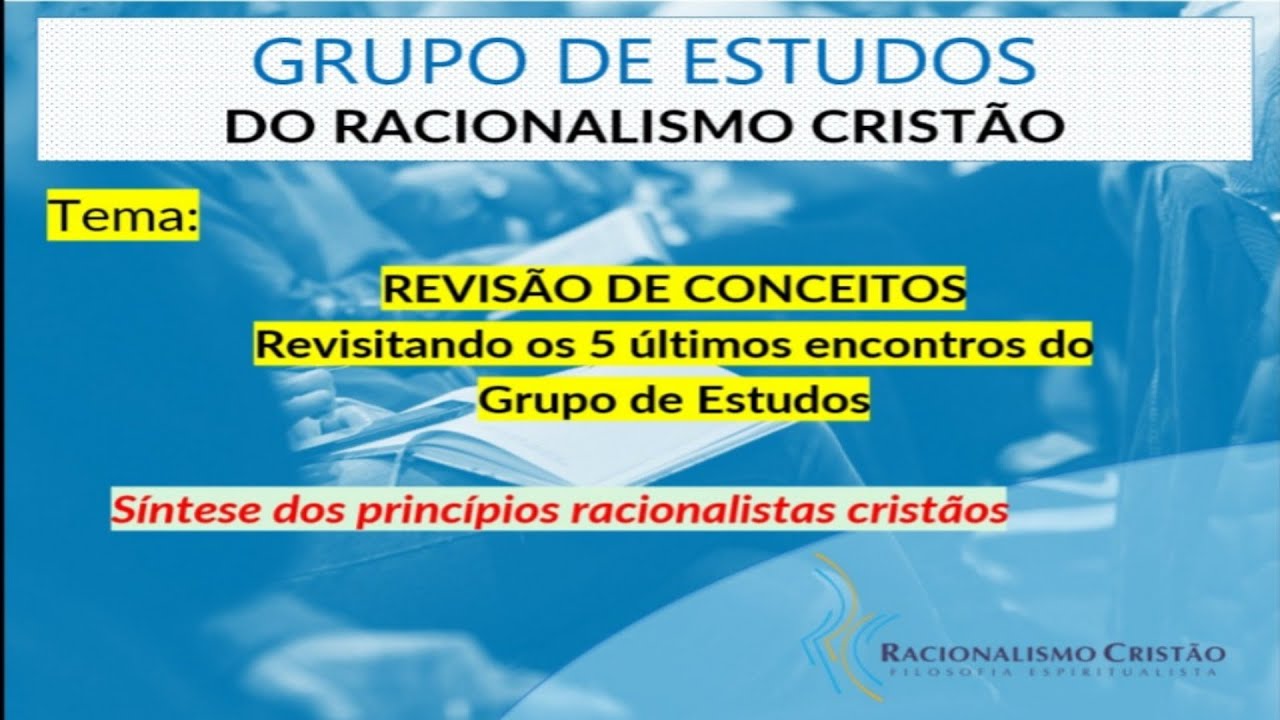 GRUPO DE ESTUDOS
DO RACIONALISMO CRISTÃO

Tema:

REVISÃO DE CONCEITOS
Revisitando os 5 últimos encontros do Grupo de Estudos

Síntese dos princípios racionalistas cristãos

RACIONALISMO CRISTÃO
FILOSOFIA ESPIRITUALISTA